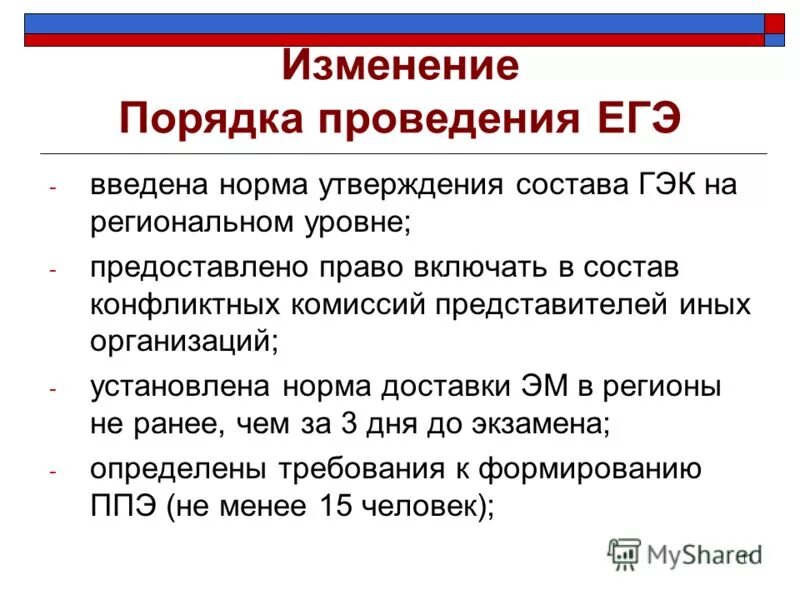 Изменение
Порядка проведения ЕГЭ

- введена норма утверждения состава ГЭК на региональном уровне;

- предоставлено право включать в состав конфликтных комиссий представителей иных организаций;

- установлена норма доставки ЭМ в регионы не ранее, чем за 3 дня до экзамена;

- определены требования к формированию ППЭ (не менее 15 человек);

MyShared